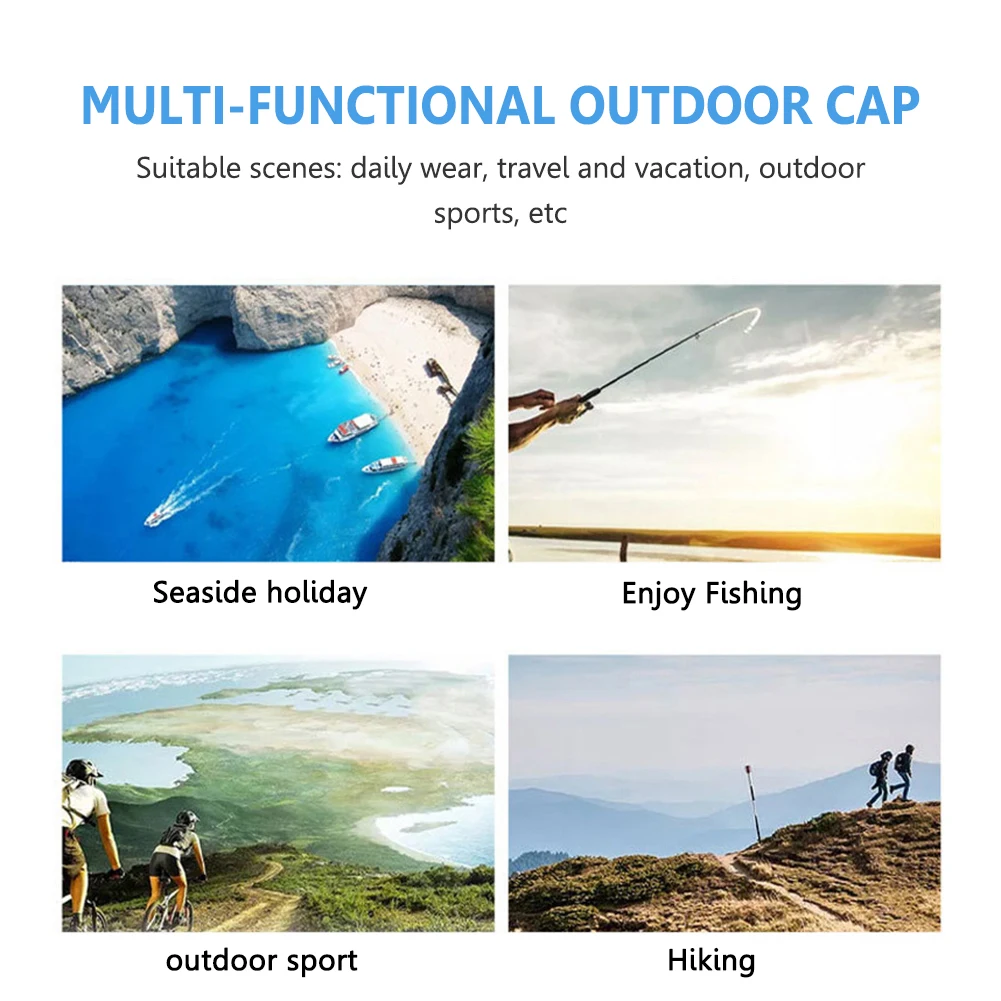 MULTI-FUNCTIONAL OUTDOOR CAP

Suitable scenes: daily wear, travel and vacation, outdoor sports, etc

Seaside holiday

Enjoy Fishing

outdoor sport

Hiking